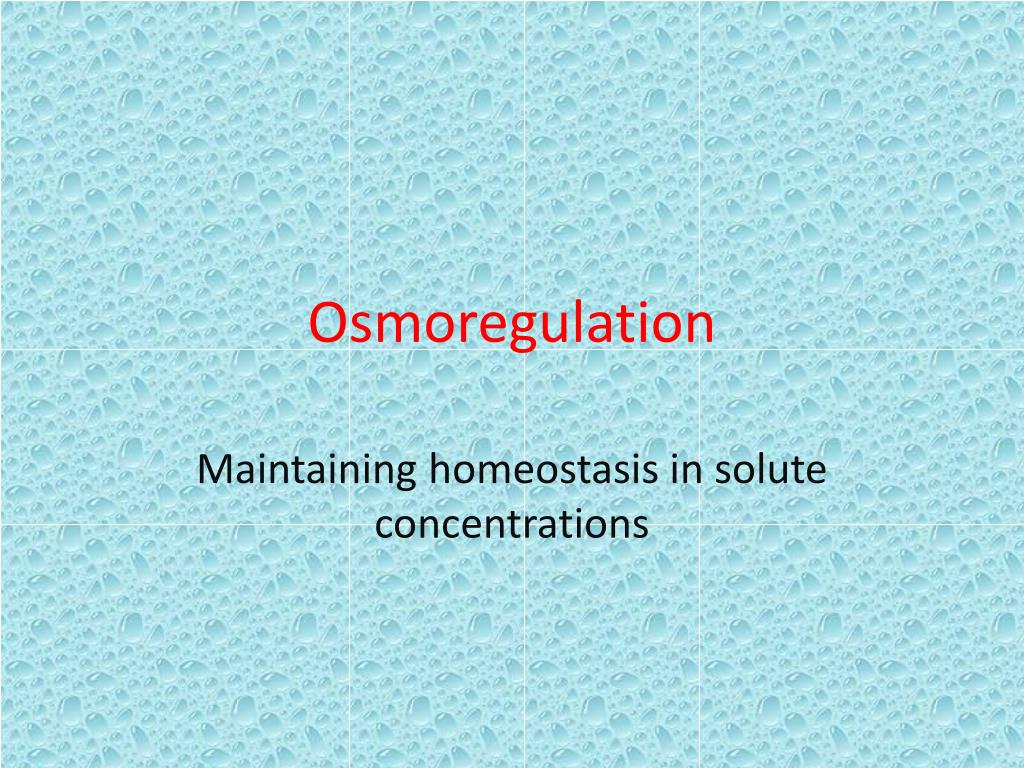 Osmoregulation

Maintaining homeostasis in solute concentrations